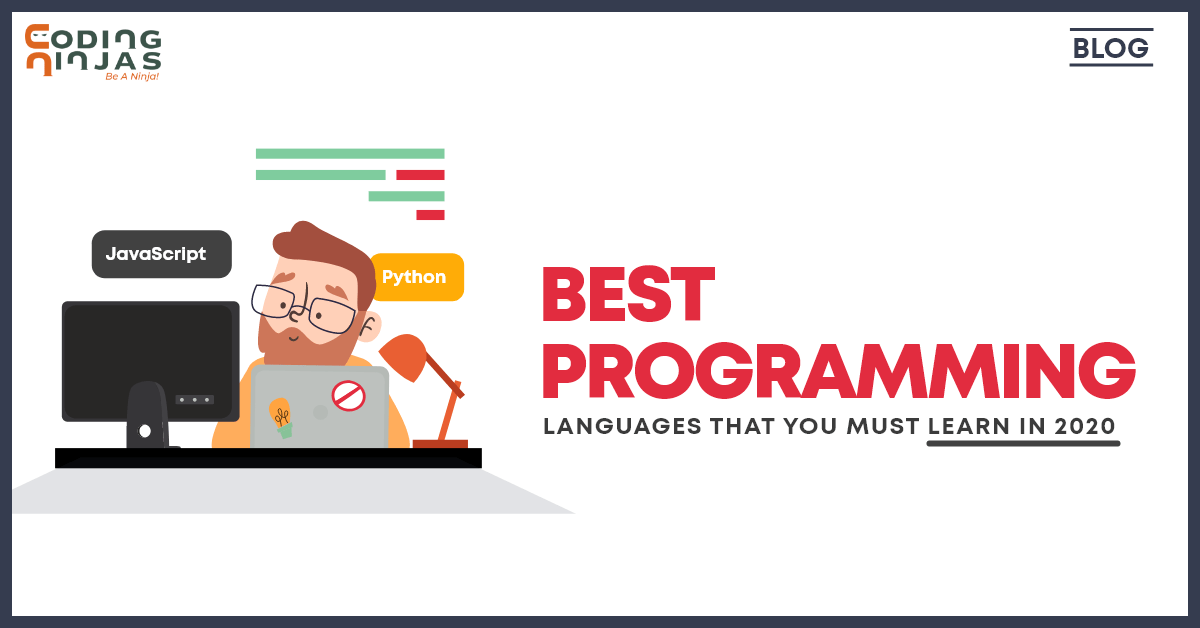 CODING NINJAS
Be A Ninja!

BLOG

JavaScript

Python

BEST PROGRAMMING

LANGUAGES THAT YOU MUST LEARN IN 2020